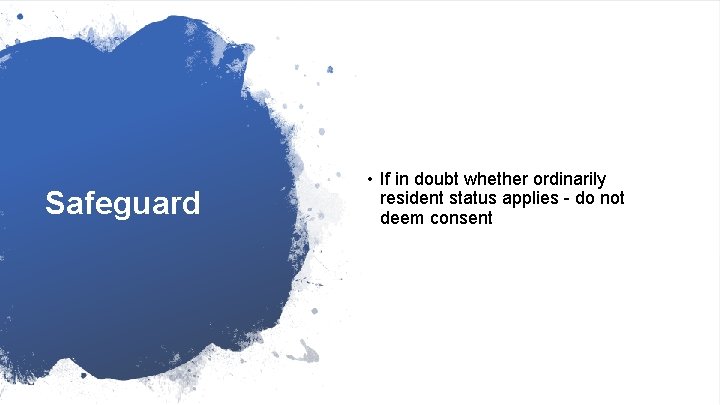 Safeguard

• If in doubt whether ordinarily resident status applies - do not deem consent